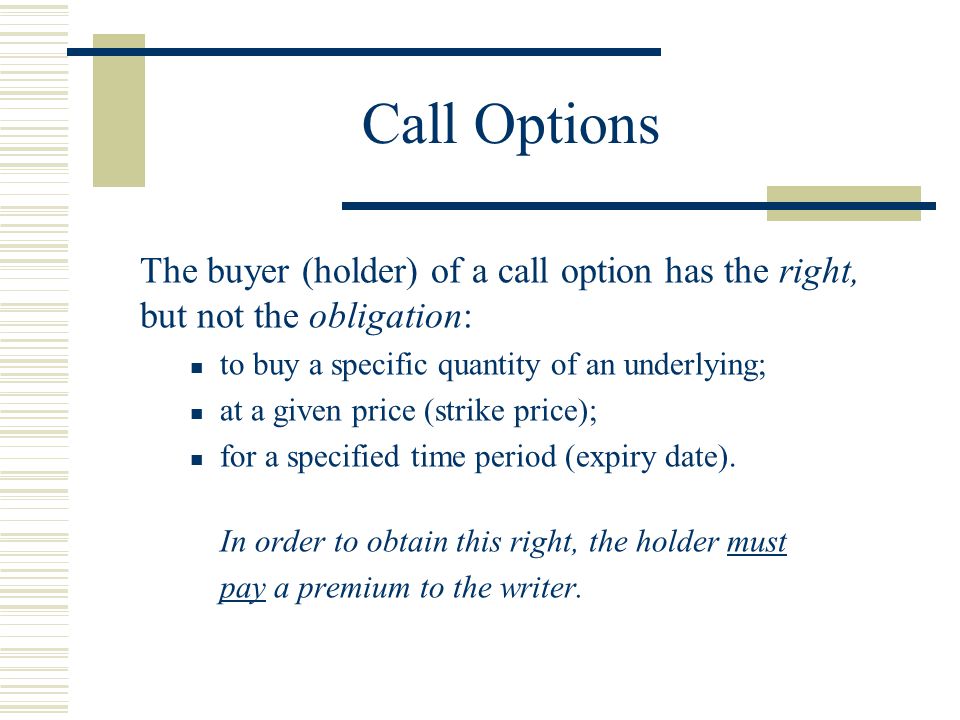 Call Options

The buyer (holder) of a call option has the right, but not the obligation:

- to buy a specific quantity of an underlying;
- at a given price (strike price);
- for a specified time period (expiry date).

In order to obtain this right, the holder must pay a premium to the writer.